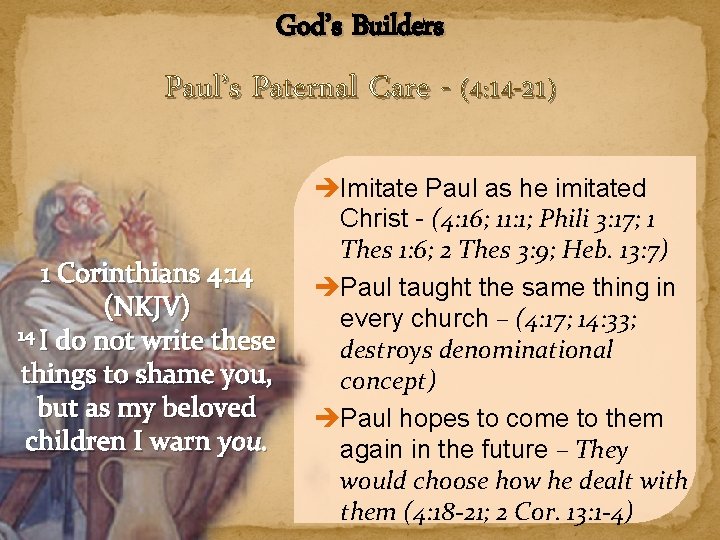 God's Builders

Paul's Paternal Care - (4:14-21)

1 Corinthians 4:14 (NKJV)
$^{14}$ I do not write these things to shame you, but as my beloved children I warn you.

➔Imitate Paul as he imitated Christ - (4:16; 11:1; Phili 3:17; 1 Thes 1:6; 2 Thes 3:9; Heb. 13:7)

➔Paul taught the same thing in every church – (4:17; 14:33; destroys denominational concept)

➔Paul hopes to come to them again in the future – They would choose how he dealt with them (4:18-21; 2 Cor. 13:1-4)